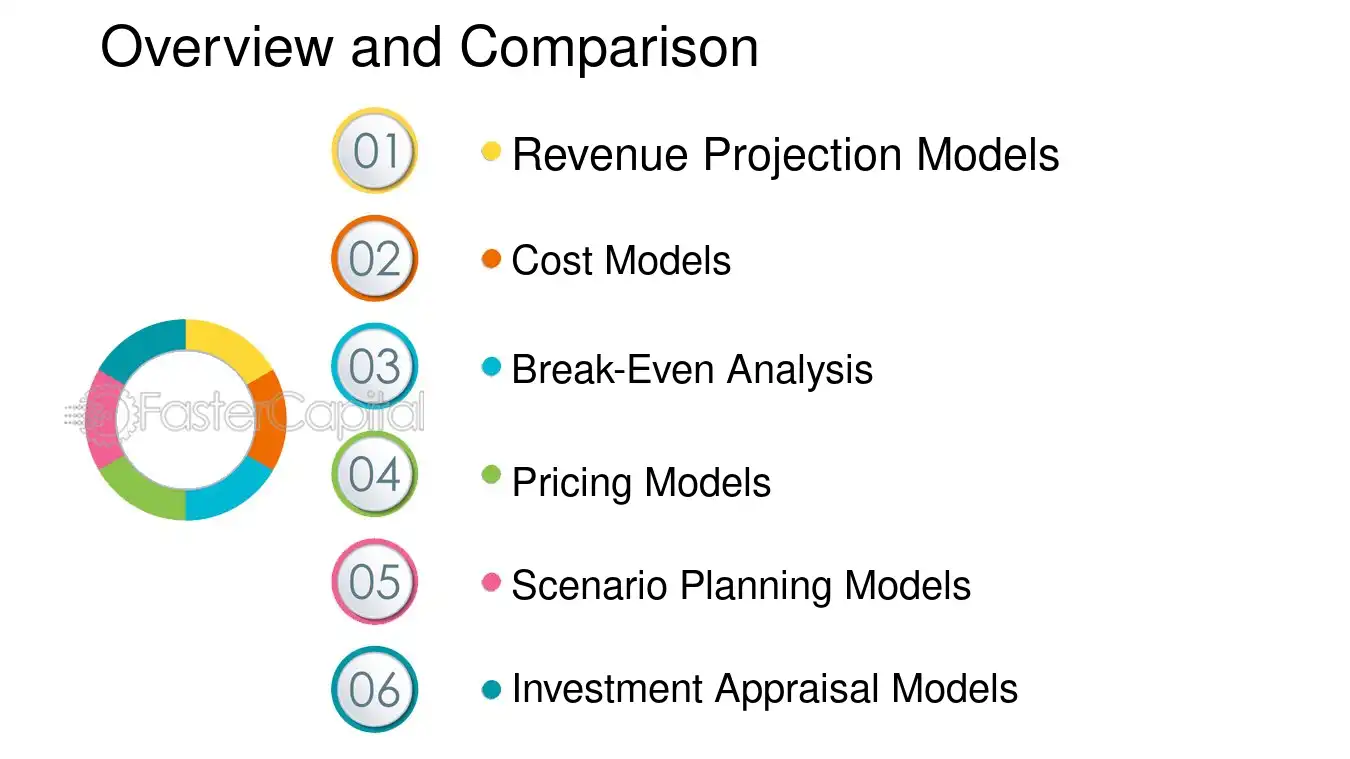 Overview and Comparison

01
• Revenue Projection Models

02
• Cost Models

03
• Break-Even Analysis

04
• Pricing Models

05
• Scenario Planning Models

06
• Investment Appraisal Models

FasterCapital